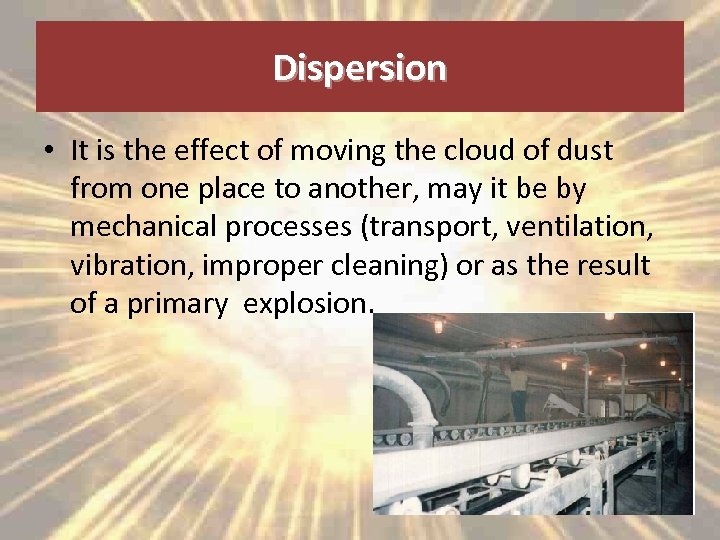 Dispersion

• It is the effect of moving the cloud of dust from one place to another, may it be by mechanical processes (transport, ventilation, vibration, improper cleaning) or as the result of a primary explosion.